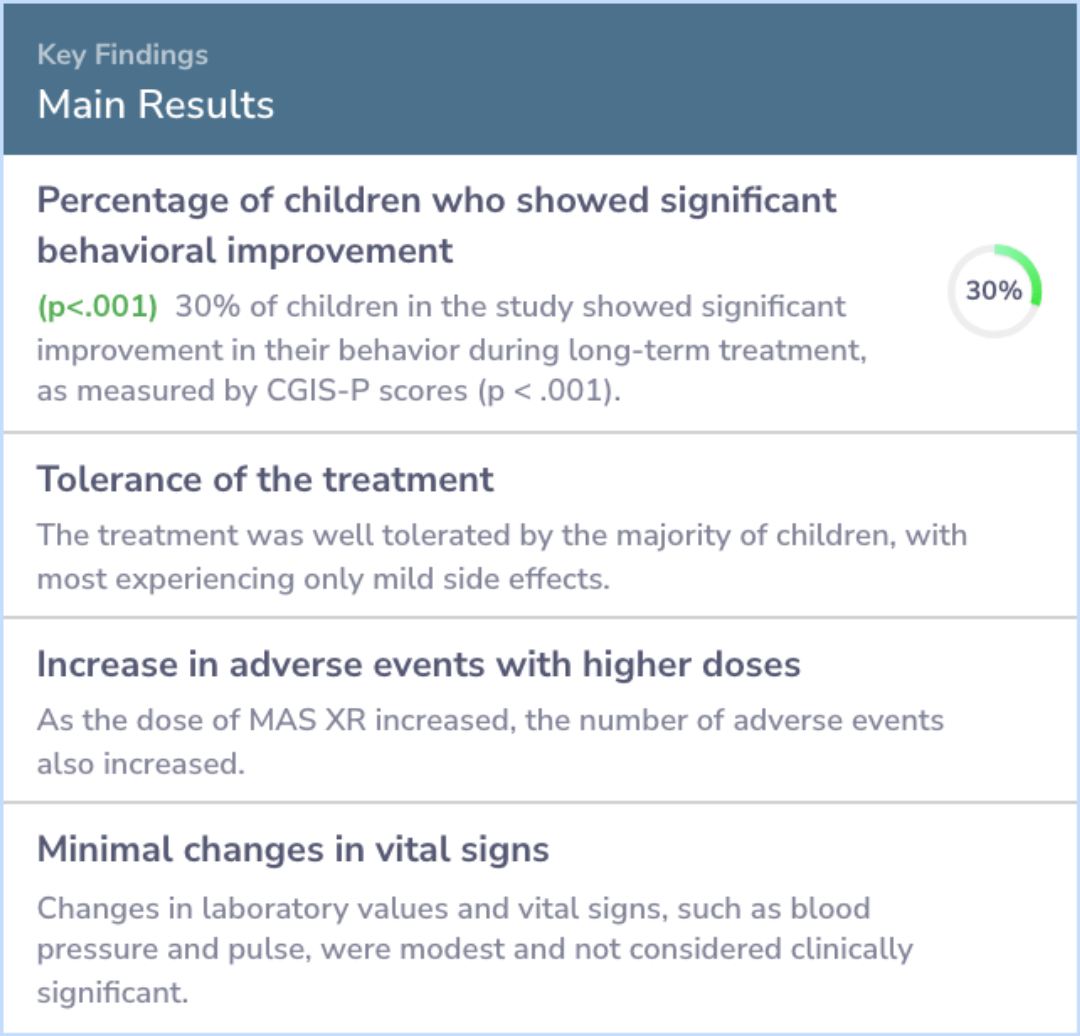 Key Findings
Main Results

Percentage of children who showed significant behavioral improvement

(p<.001) 30% of children in the study showed significant improvement in their behavior during long-term treatment, as measured by CGIS-P scores (p < .001).

30%

Tolerance of the treatment

The treatment was well tolerated by the majority of children, with most experiencing only mild side effects.

Increase in adverse events with higher doses

As the dose of MAS XR increased, the number of adverse events also increased.

Minimal changes in vital signs

Changes in laboratory values and vital signs, such as blood pressure and pulse, were modest and not considered clinically significant.